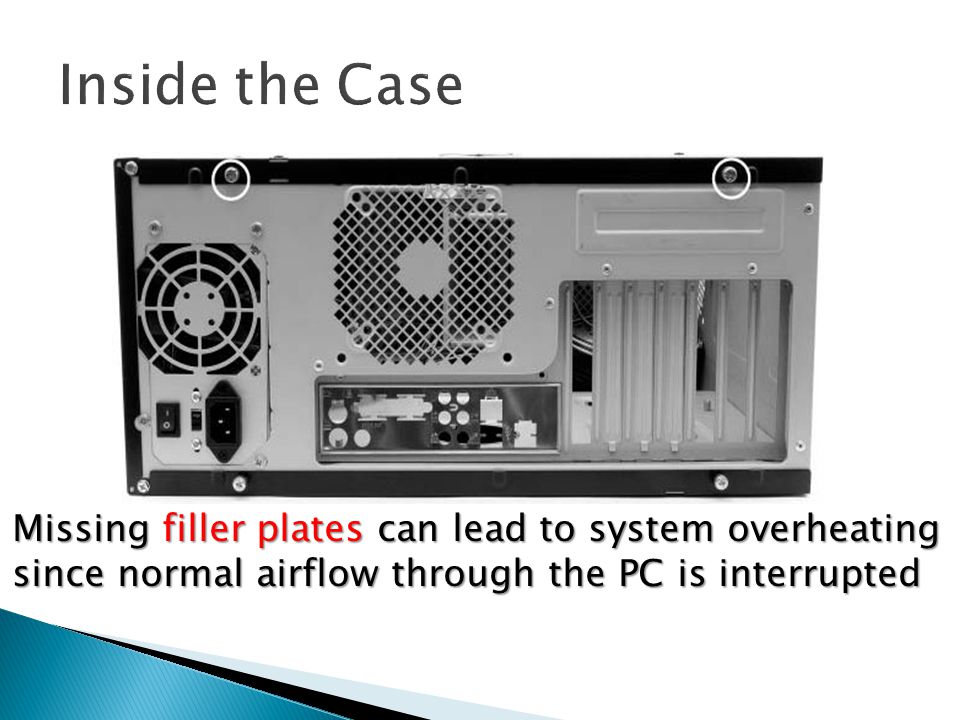 Inside the Case

Missing filler plates can lead to system overheating since normal airflow through the PC is interrupted